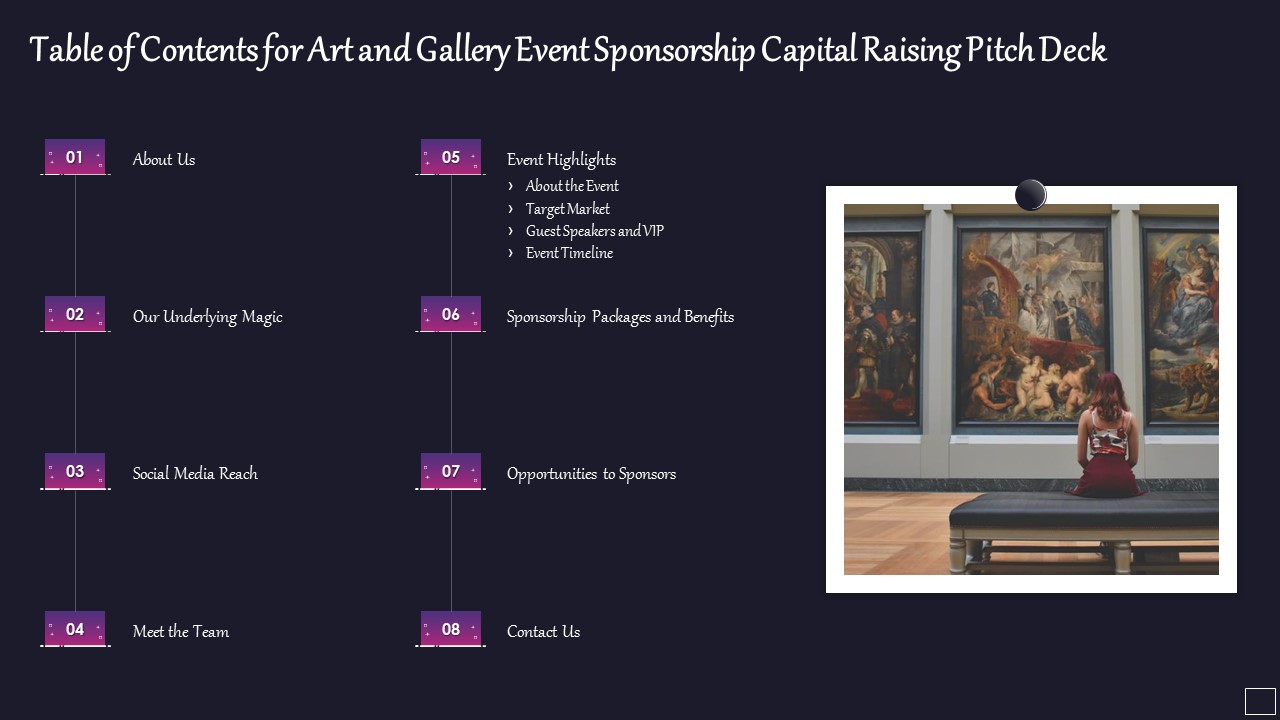 Table of Contents for Art and Gallery Event Sponsorship Capital Raising Pitch Deck

01 About Us

02 Our Underlying Magic

03 Social Media Reach

04 Meet the Team

05 Event Highlights
› About the Event
› Target Market
› Guest Speakers and VIP
› Event Timeline

06 Sponsorship Packages and Benefits

07 Opportunities to Sponsors

08 Contact Us